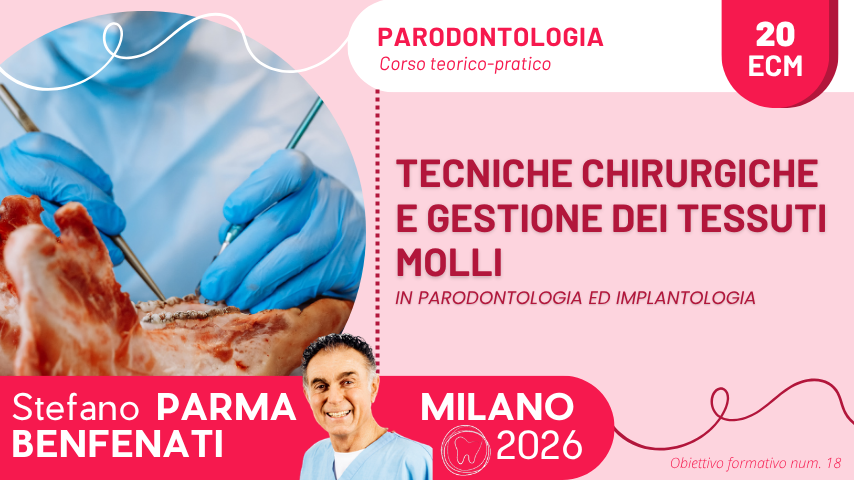 PARODONTOLOGIA
Corso teorico-pratico

20
ECM

TECNICHE CHIRURGICHE E GESTIONE DEI TESSUTI MOLLI
IN PARODONTOLOGIA ED IMPLANTOLOGIA

Stefano PARMA BENFENATI

MILANO 2026

Obiettivo formativo num. 18